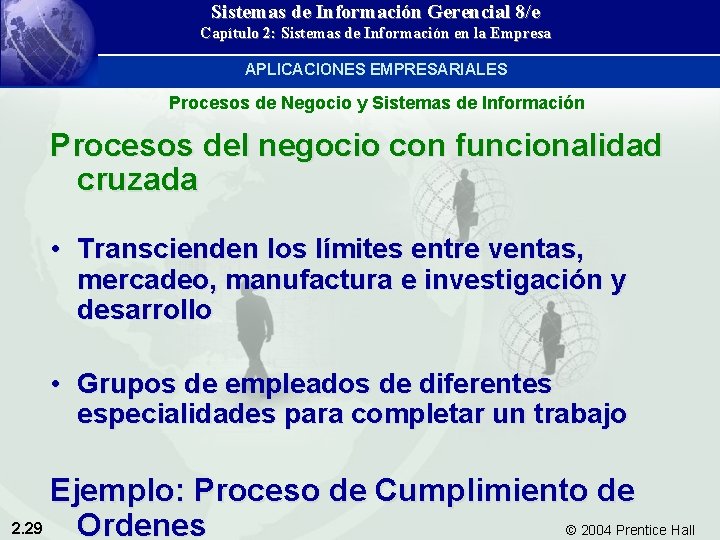 Sistemas de Información Gerencial 8/e
Capítulo 2: Sistemas de Información en la Empresa

APLICACIONES EMPRESARIALES

Procesos de Negocio y Sistemas de Información

Procesos del negocio con funcionalidad cruzada

• Transcienden los límites entre ventas, mercadeo, manufactura e investigación y desarrollo

• Grupos de empleados de diferentes especialidades para completar un trabajo

Ejemplo: Proceso de Cumplimiento de Ordenes

2.29

© 2004 Prentice Hall